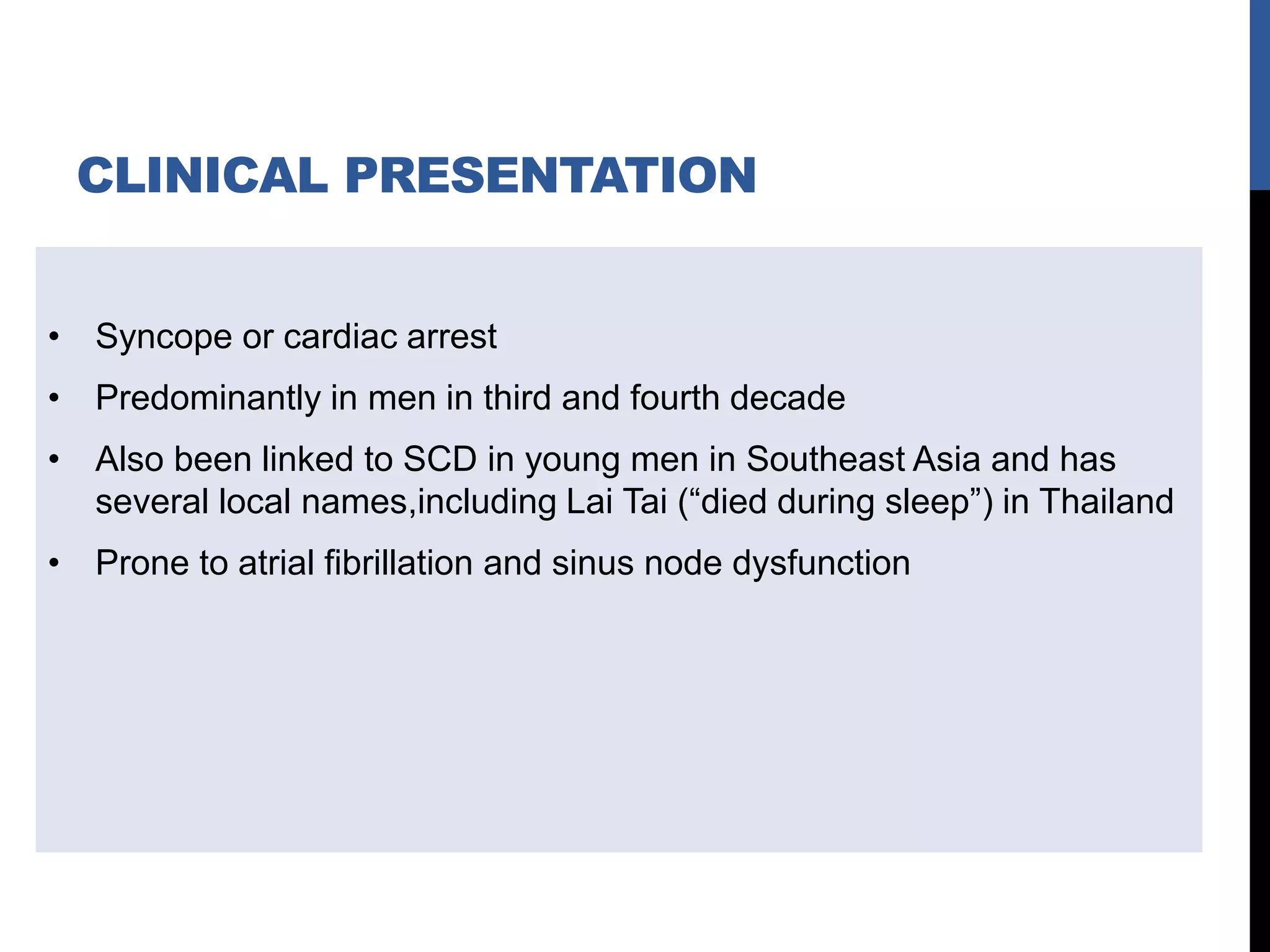 CLINICAL PRESENTATION

• Syncope or cardiac arrest
• Predominantly in men in third and fourth decade
• Also been linked to SCD in young men in Southeast Asia and has several local names,including Lai Tai (“died during sleep”) in Thailand
• Prone to atrial fibrillation and sinus node dysfunction